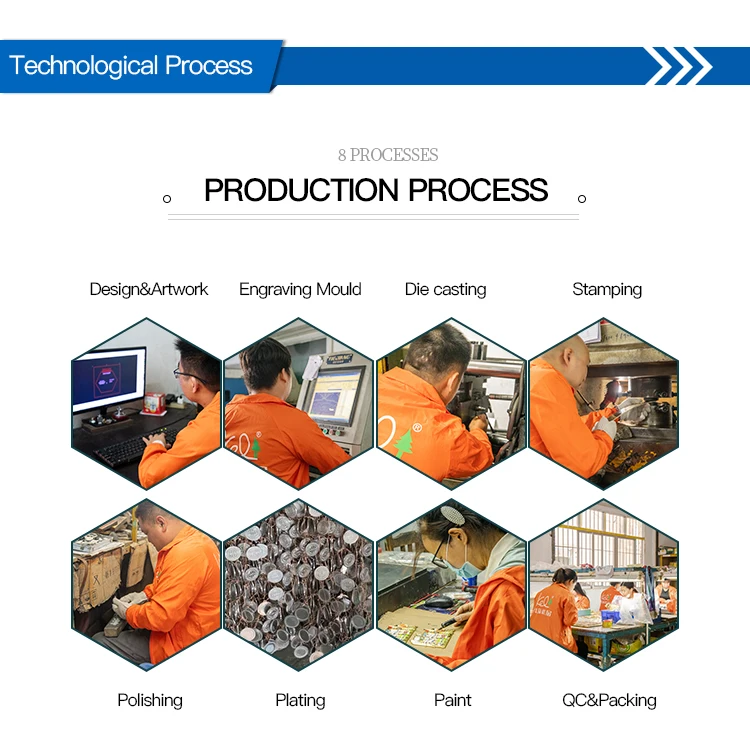 Technological Process

8 PROCESSES

PRODUCTION PROCESS

Design&Artwork

Engraving Mould

Die casting

Stamping

Polishing

Plating

Paint

QC&Packing